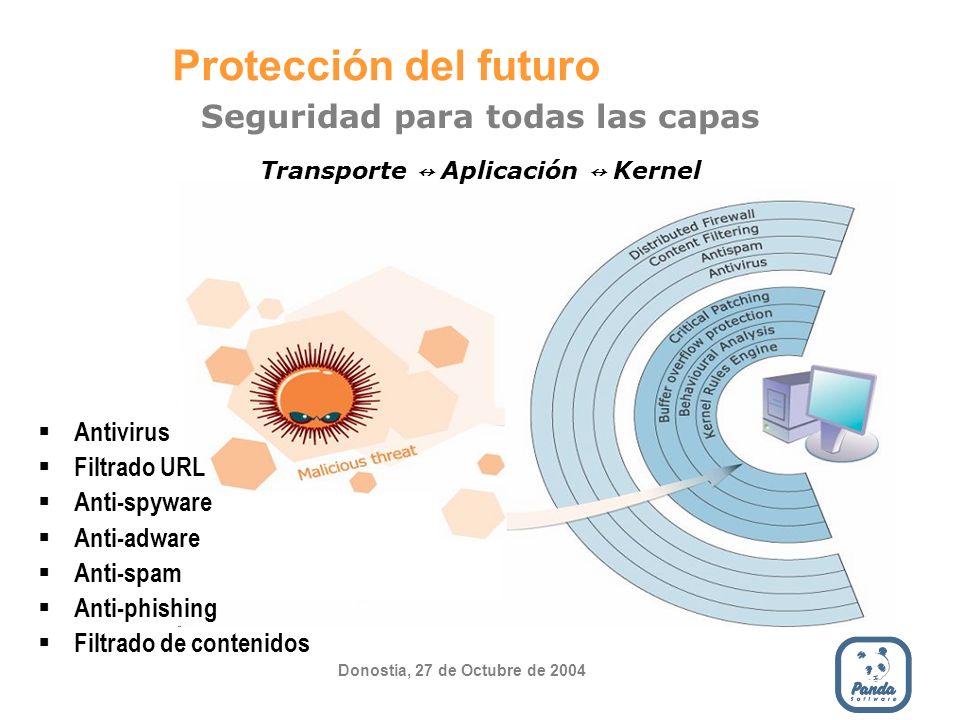 Protección del futuro
Seguridad para todas las capas

Transporte ↔ Aplicación ↔ Kernel

Distributed Firewall
Content Filtering
Antispam
Antivirus

Critical Patching
Buffer overflow protection
Behavioural Analysis
Kernel Rules Engine

Malicious threat

▪ Antivirus
▪ Filtrado URL
▪ Anti-spyware
▪ Anti-adware
▪ Anti-spam
▪ Anti-phishing
▪ Filtrado de contenidos

Donostia, 27 de Octubre de 2004

Panda Software